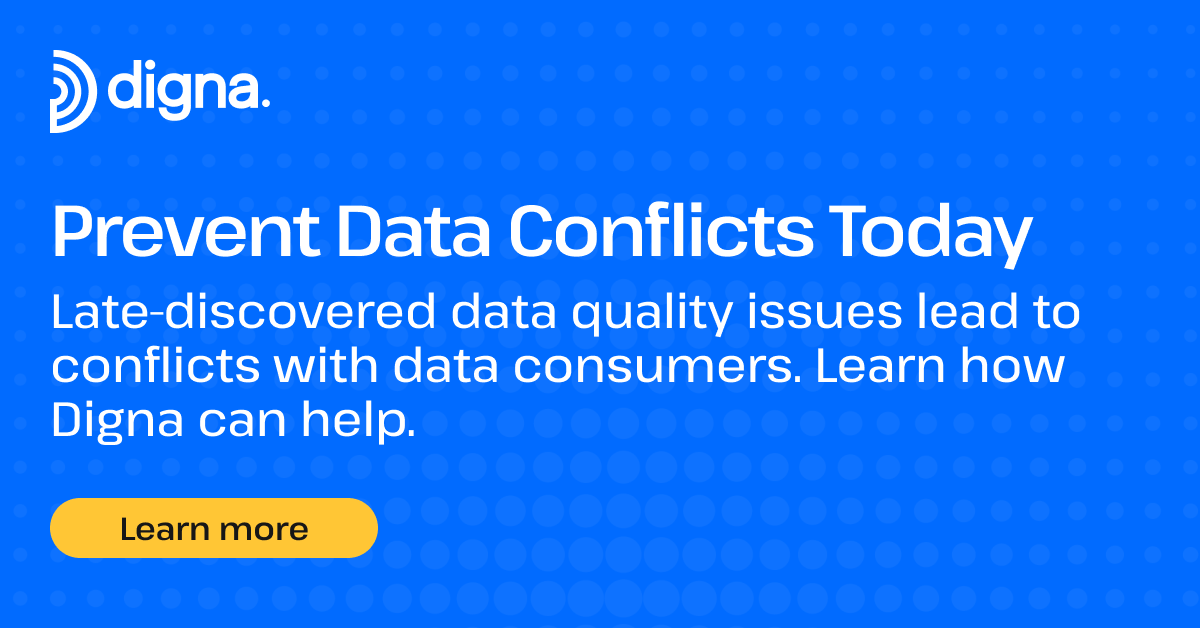 digna.

Prevent Data Conflicts Today

Late-discovered data quality issues lead to conflicts with data consumers. Learn how Digna can help.

Learn more